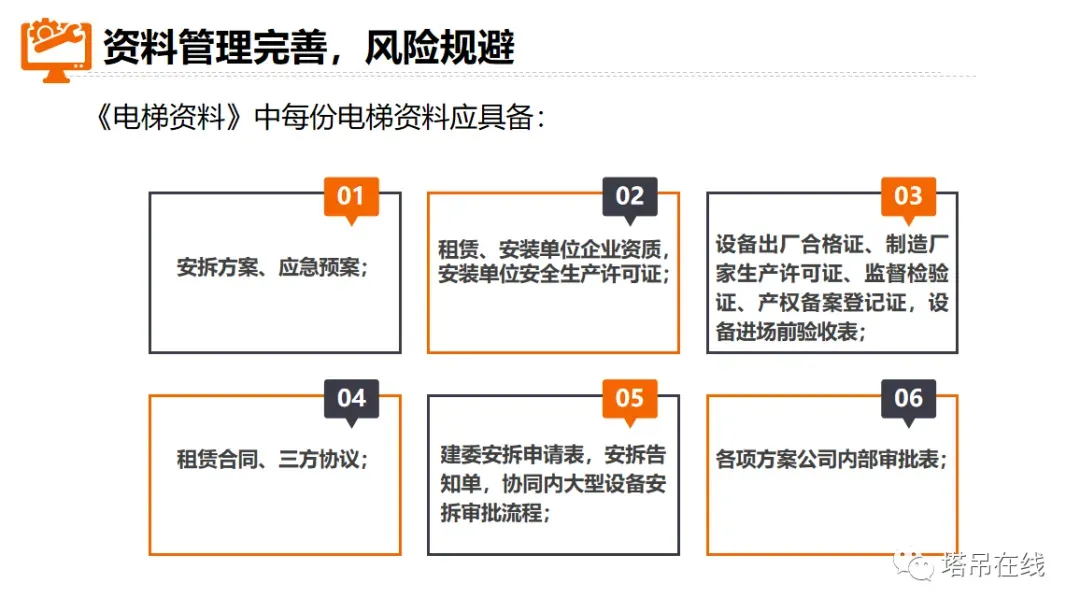 资料管理完善，风险规避

《电梯资料》中每份电梯资料应具备：

01
安拆方案、应急预案；

02
租赁、安装单位企业资质，安装单位安全生产许可证；

03
设备出厂合格证、制造厂家生产许可证、监督检验证、产权备案登记证，设备进场前验收表；

04
租赁合同、三方协议；

05
建委安拆申请表，安拆告知单，协同内大型设备安拆审批流程；

06
各项方案公司内部审批表；

塔吊在线